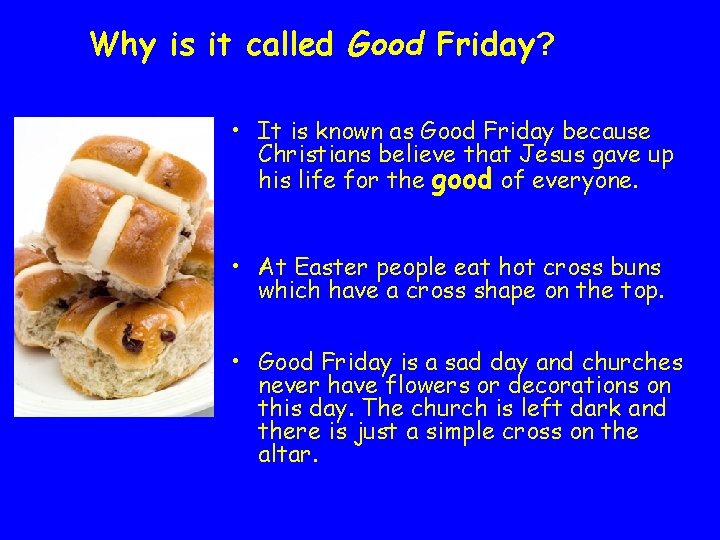 Why is it called Good Friday?

• It is known as Good Friday because Christians believe that Jesus gave up his life for the good of everyone.

• At Easter people eat hot cross buns which have a cross shape on the top.

• Good Friday is a sad day and churches never have flowers or decorations on this day. The church is left dark and there is just a simple cross on the altar.